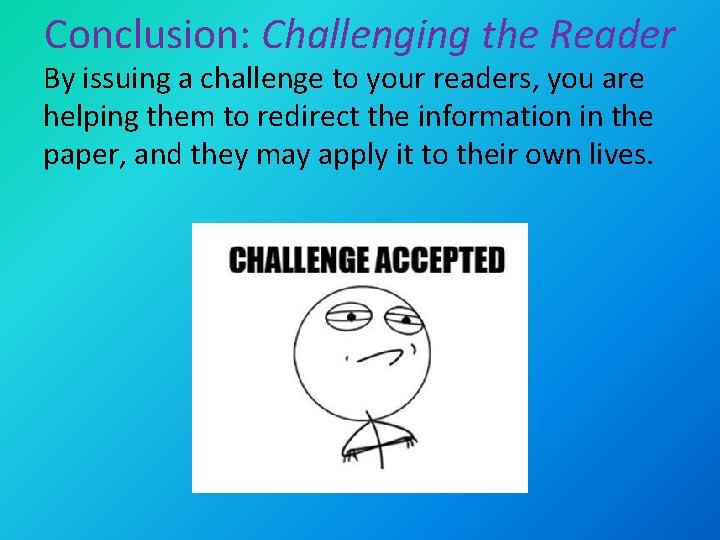 Conclusion: Challenging the Reader

By issuing a challenge to your readers, you are helping them to redirect the information in the paper, and they may apply it to their own lives.

CHALLENGE ACCEPTED